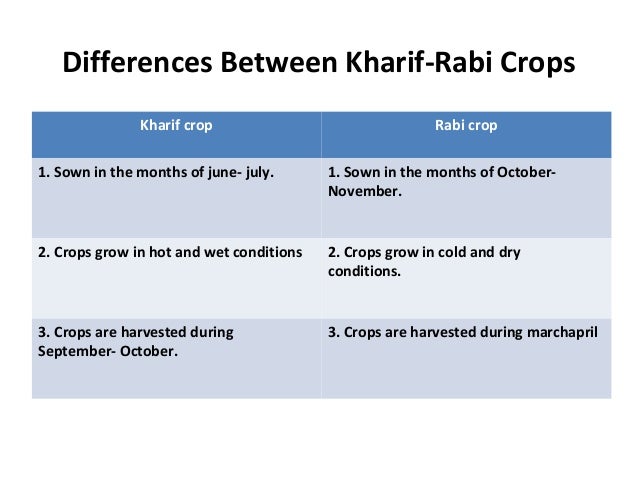 Differences Between Kharif-Rabi Crops

| Kharif crop | Rabi crop |
|---|---|
| 1. Sown in the months of june- july. | 1. Sown in the months of October-November. |
| 2. Crops grow in hot and wet conditions | 2. Crops grow in cold and dry conditions. |
| 3. Crops are harvested during September- October. | 3. Crops are harvested during marchapril |